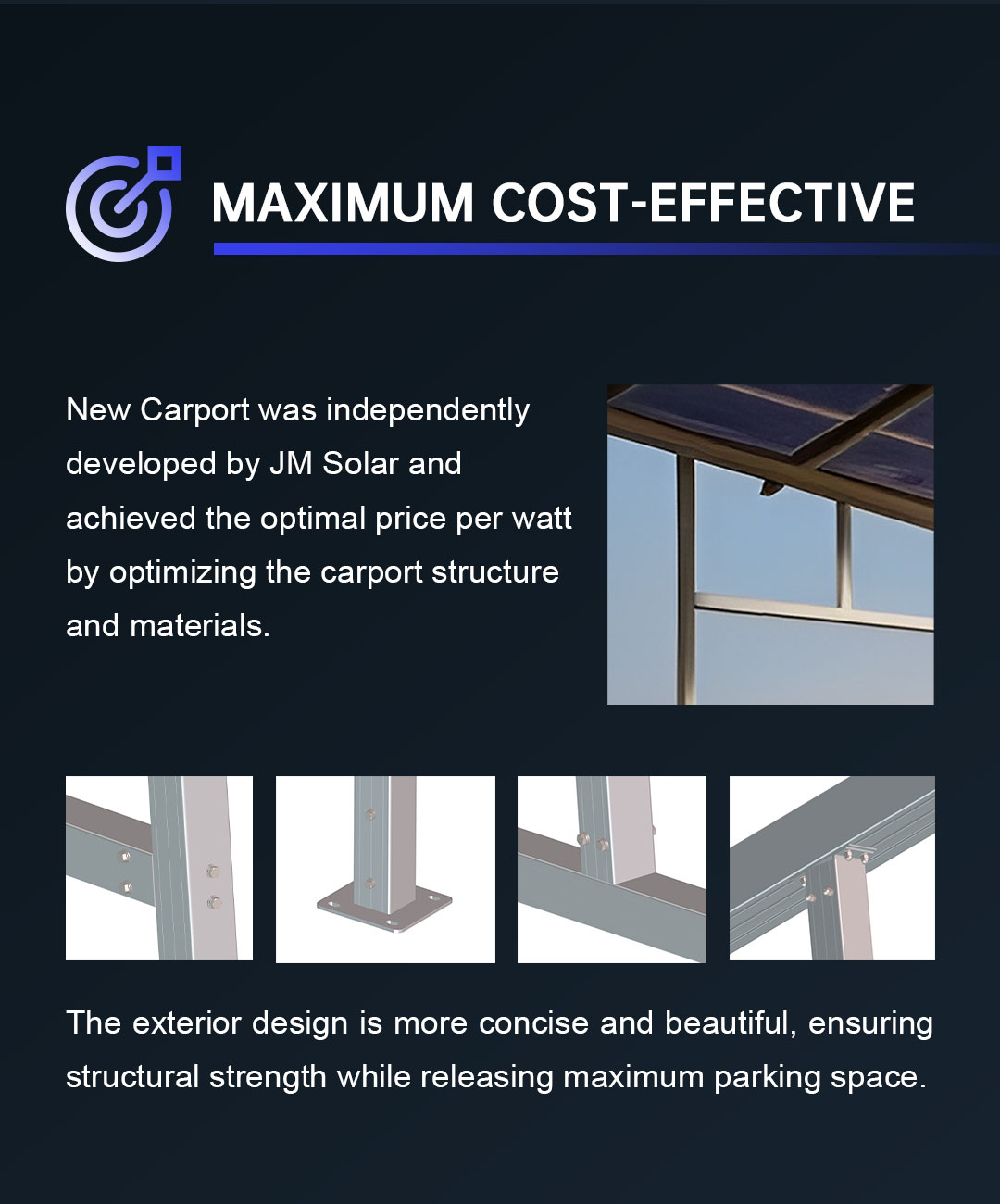 MAXIMUM COST-EFFECTIVE

New Carport was independently developed by JM Solar and achieved the optimal price per watt by optimizing the carport structure and materials.

The exterior design is more concise and beautiful, ensuring structural strength while releasing maximum parking space.